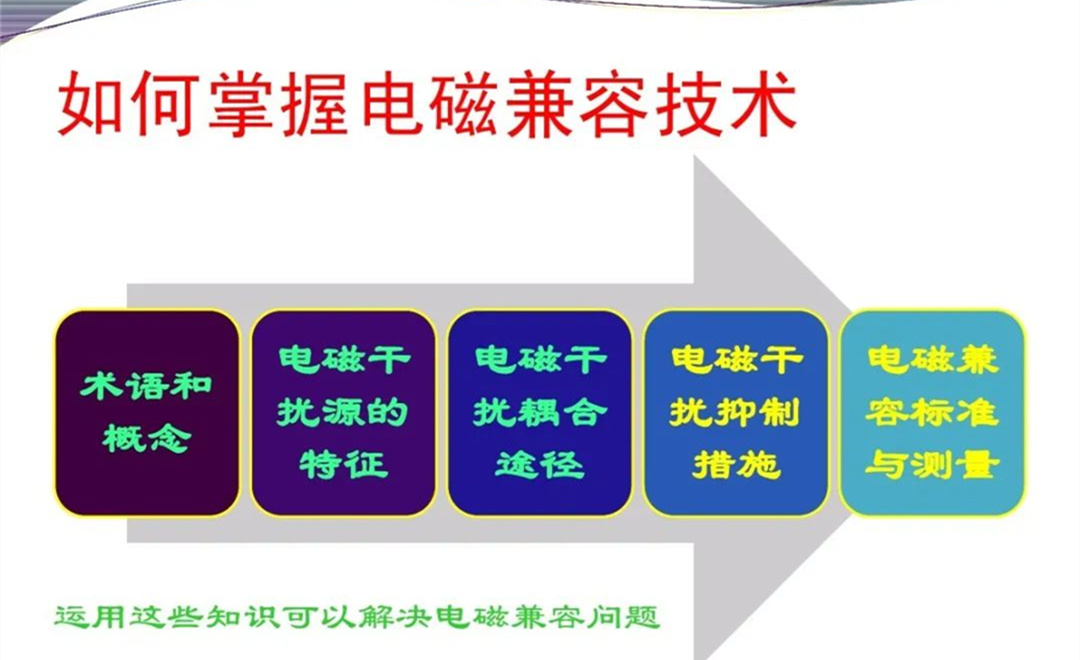 如何掌握电磁兼容技术

术语和概念

电磁干扰源的特征

电磁干扰耦合途径

电磁干扰抑制措施

电磁兼容标准与测量

运用这些知识可以解决电磁兼容问题